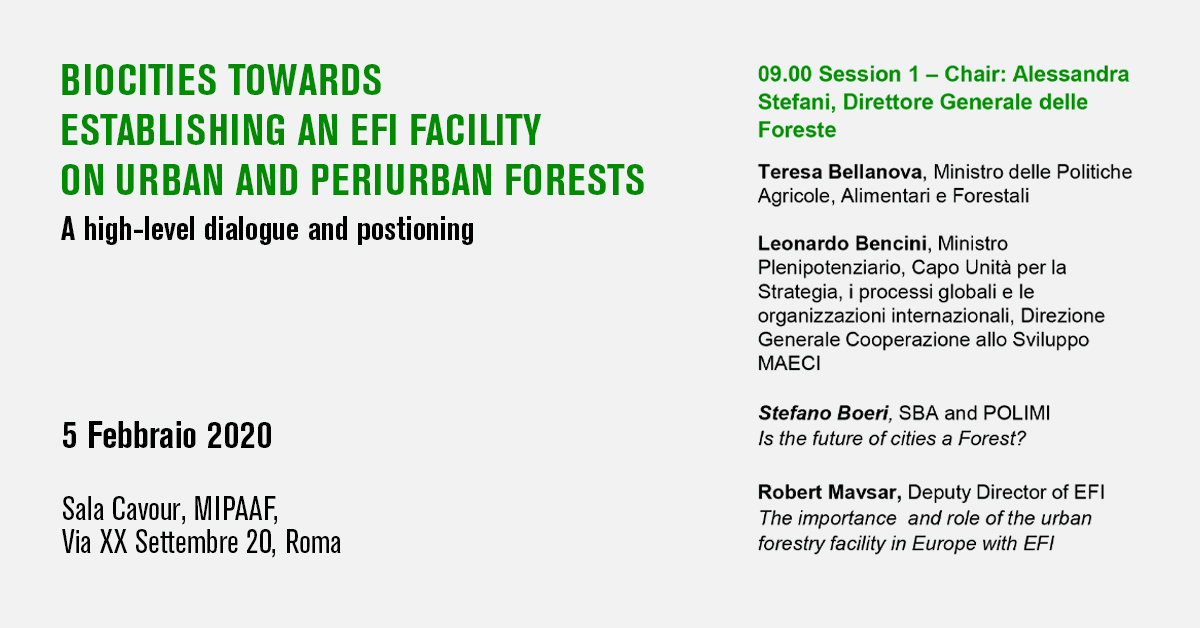 BIOCITIES TOWARDS ESTABLISHING AN EFI FACILITY ON URBAN AND PERIURBAN FORESTS

A high-level dialogue and postioning

5 Febbraio 2020

Sala Cavour, MIPAAF,
Via XX Settembre 20, Roma

09.00 Session 1 – Chair: Alessandra Stefani, Direttore Generale delle Foreste

Teresa Bellanova, Ministro delle Politiche Agricole, Alimentari e Forestali

Leonardo Bencini, Ministro Plenipotenziario, Capo Unità per la Strategia, i processi globali e le organizzazioni internazionali, Direzione Generale Cooperazione allo Sviluppo MAECI

Stefano Boeri, SBA and POLIMI
Is the future of cities a Forest?

Robert Mavsar, Deputy Director of EFI
The importance and role of the urban forestry facility in Europe with EFI